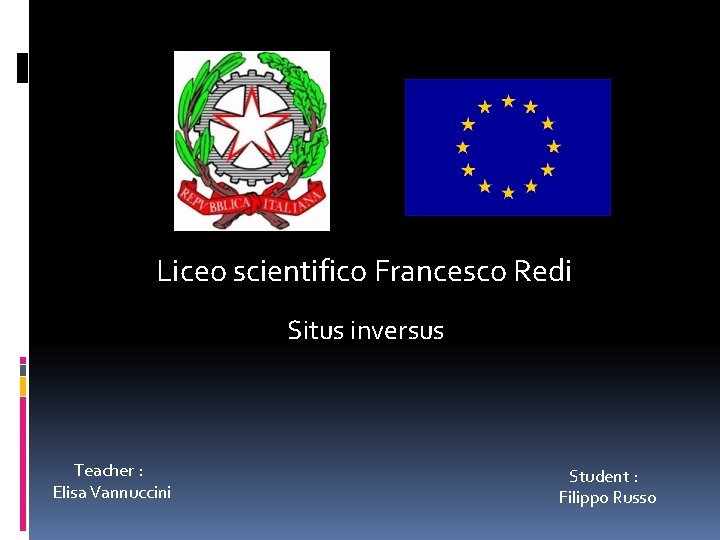 REPVBBLICA ITALIANA

Liceo scientifico Francesco Redi

Situs inversus

Teacher :
Elisa Vannuccini

Student :
Filippo Russo